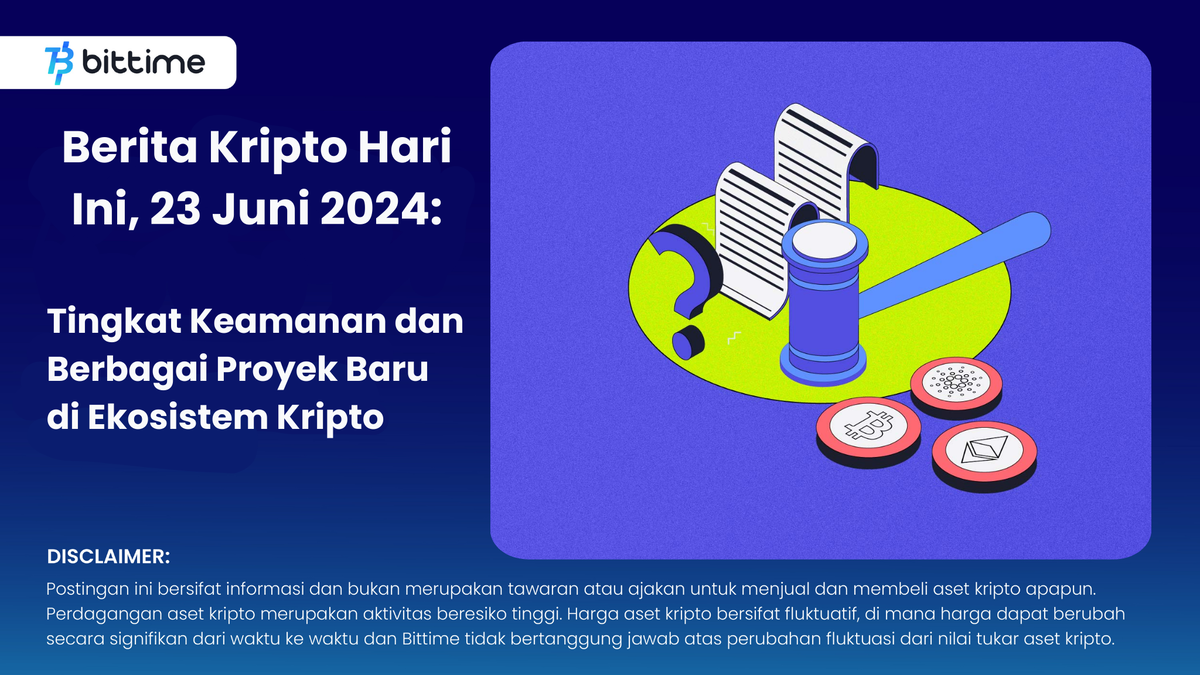 bittime

Berita Kripto Hari Ini, 23 Juni 2024:

Tingkat Keamanan dan Berbagai Proyek Baru di Ekosistem Kripto

DISCLAIMER:

Postingan ini bersifat informasi dan bukan merupakan tawaran atau ajakan untuk menjual dan membeli aset kripto apapun. Perdagangan aset kripto merupakan aktivitas beresiko tinggi. Harga aset kripto bersifat fluktuatif, di mana harga dapat berubah secara signifikan dari waktu ke waktu dan Bittime tidak bertanggung jawab atas perubahan fluktuasi dari nilai tukar aset kripto.